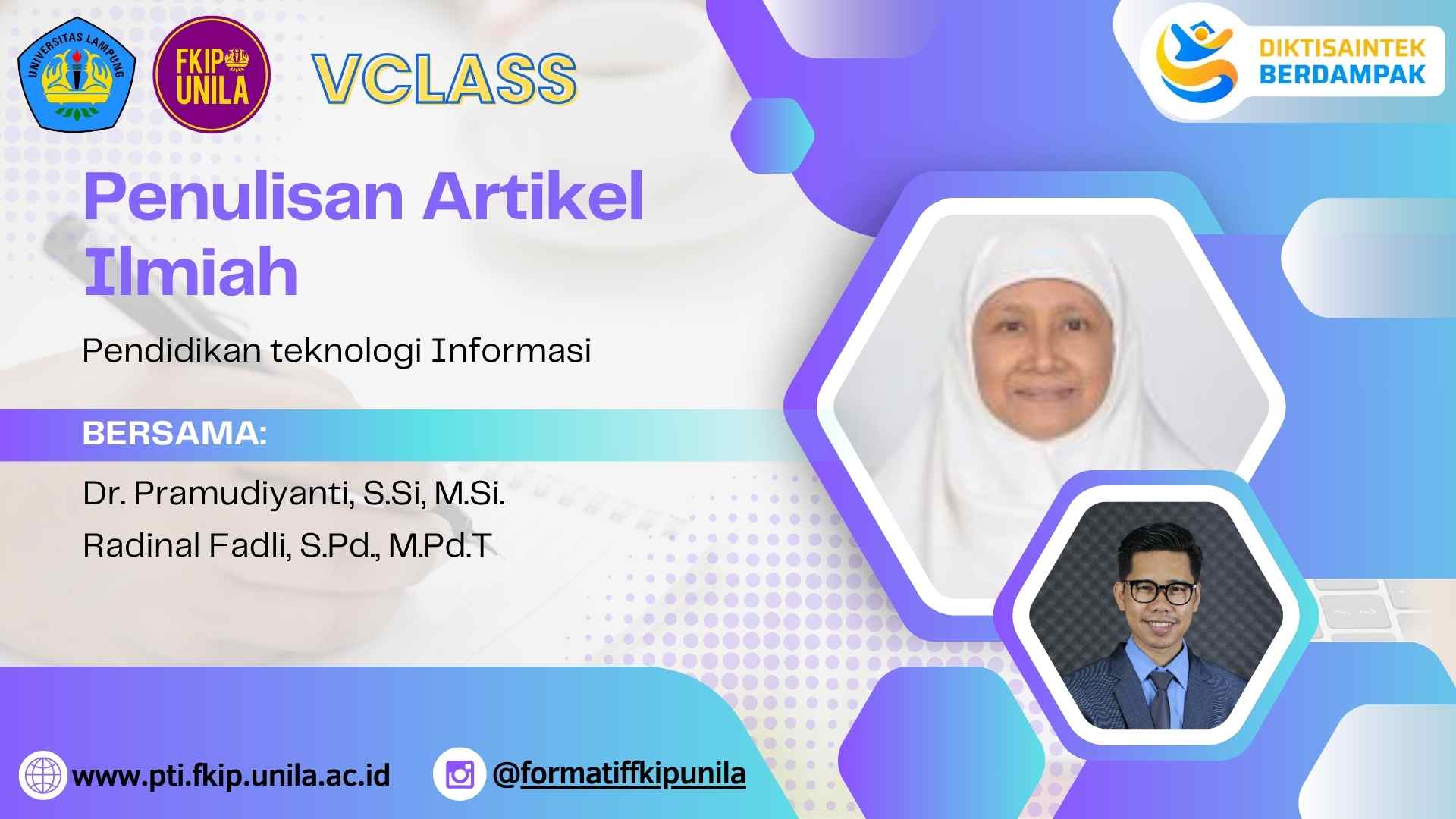 UNIVERSITAS LAMPUNG

FKIP UNILA

VCLASS

DIKTISAINTEK BERDAMPAK

Penulisan Artikel Ilmiah

Pendidikan teknologi Informasi

BERSAMA:

Dr. Pramudiyanti, S.Si, M.Si.

Radinal Fadli, S.Pd., M.Pd.T

www.pti.fkip.unila.ac.id

@formatiffkipunila